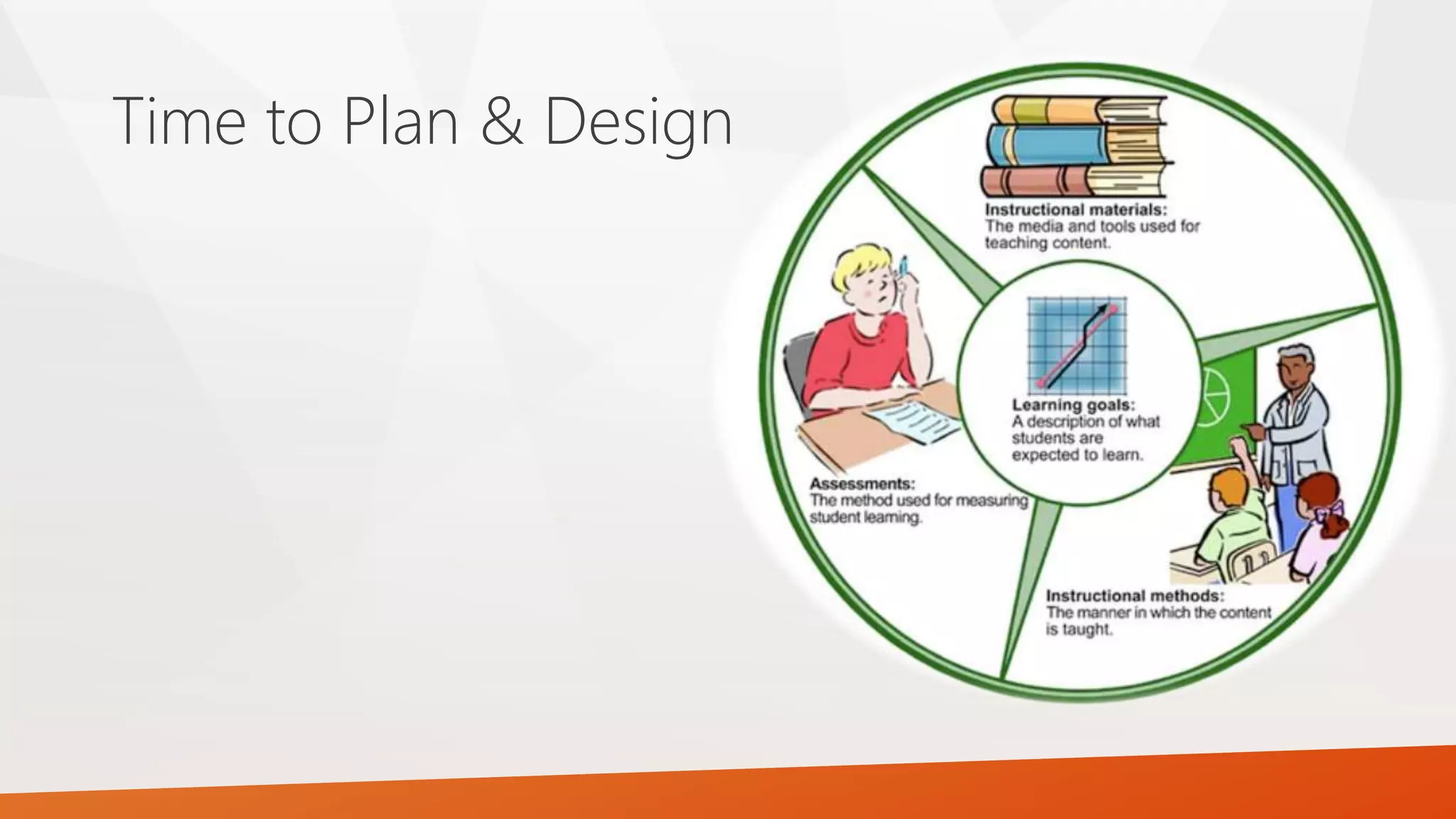 Time to Plan & Design

Instructional materials:
The media and tools used for teaching content.

Learning goals:
A description of what students are expected to learn.

Assessments:
The method used for measuring student learning.

Instructional methods:
The manner in which the content is taught.